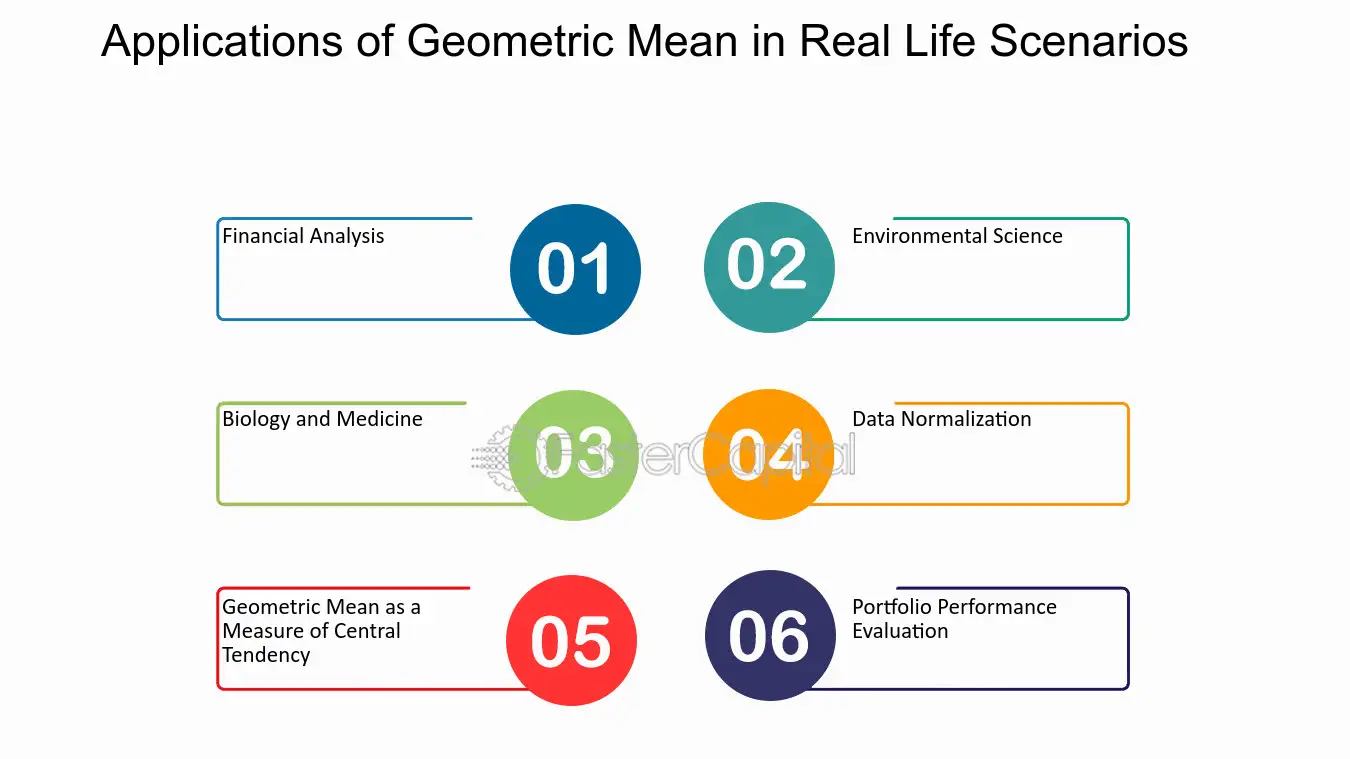 Applications of Geometric Mean in Real Life Scenarios

Financial Analysis

01

02

Environmental Science

Biology and Medicine

03

04

Data Normalization

FasterCapital

Geometric Mean as a Measure of Central Tendency

05

06

Portfolio Performance Evaluation